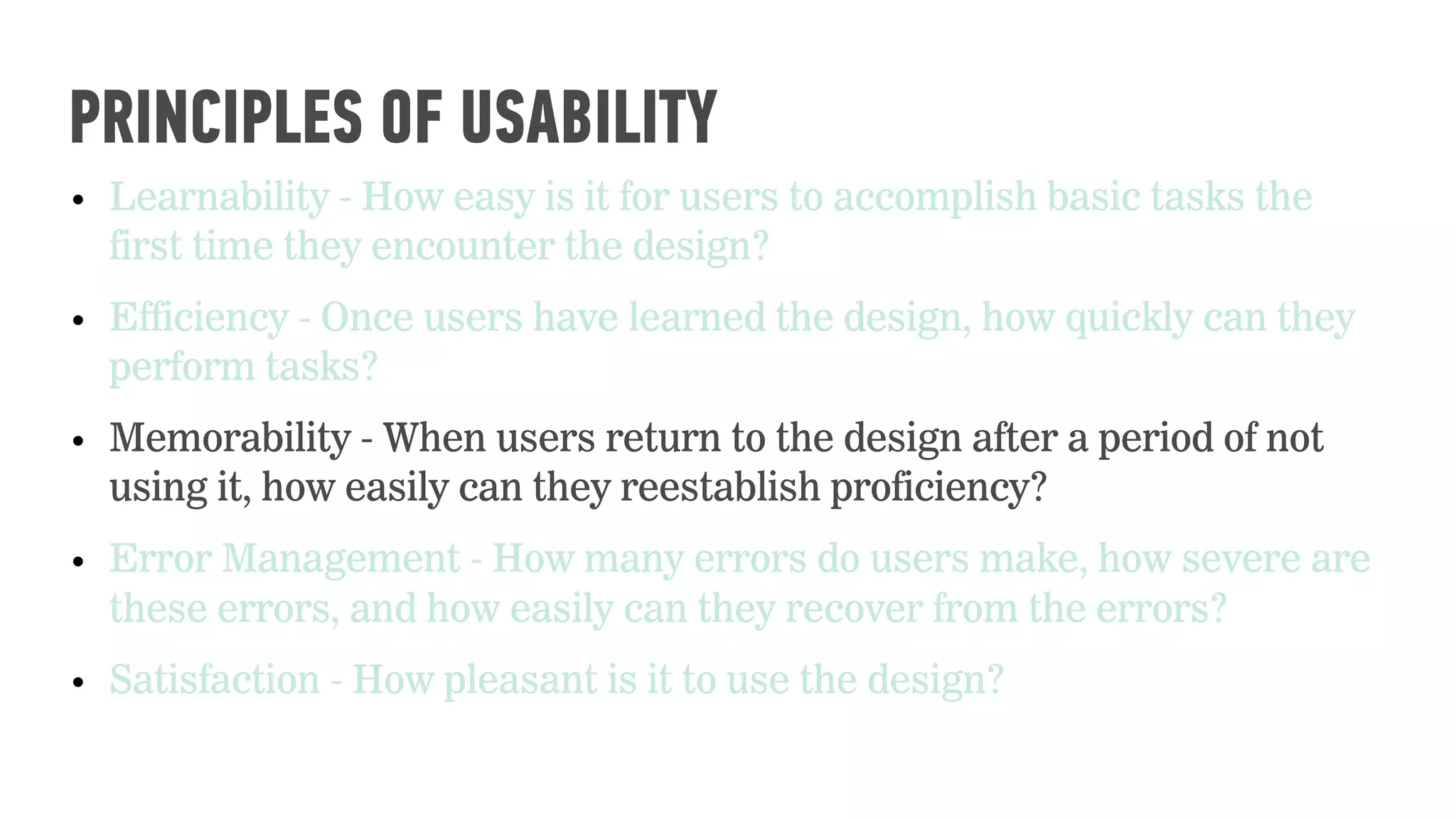 PRINCIPLES OF USABILITY

• Learnability - How easy is it for users to accomplish basic tasks the first time they encounter the design?

• Efficiency - Once users have learned the design, how quickly can they perform tasks?

• Memorability - When users return to the design after a period of not using it, how easily can they reestablish proficiency?

• Error Management - How many errors do users make, how severe are these errors, and how easily can they recover from the errors?

• Satisfaction - How pleasant is it to use the design?